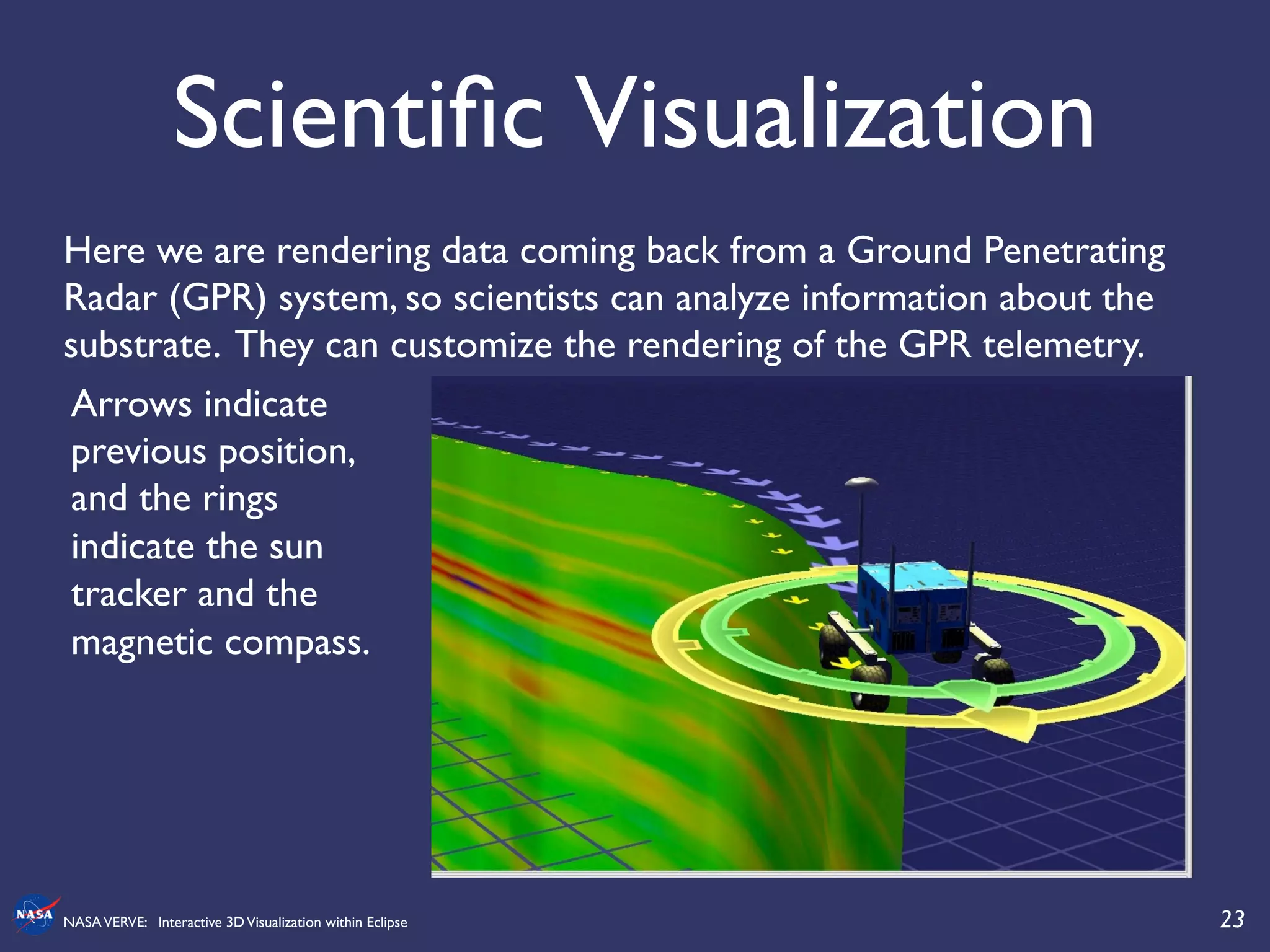 Scientific Visualization

Here we are rendering data coming back from a Ground Penetrating Radar (GPR) system, so scientists can analyze information about the substrate. They can customize the rendering of the GPR telemetry.

Arrows indicate previous position, and the rings indicate the sun tracker and the magnetic compass.

NASA

NASA VERVE: Interactive 3D Visualization within Eclipse

23